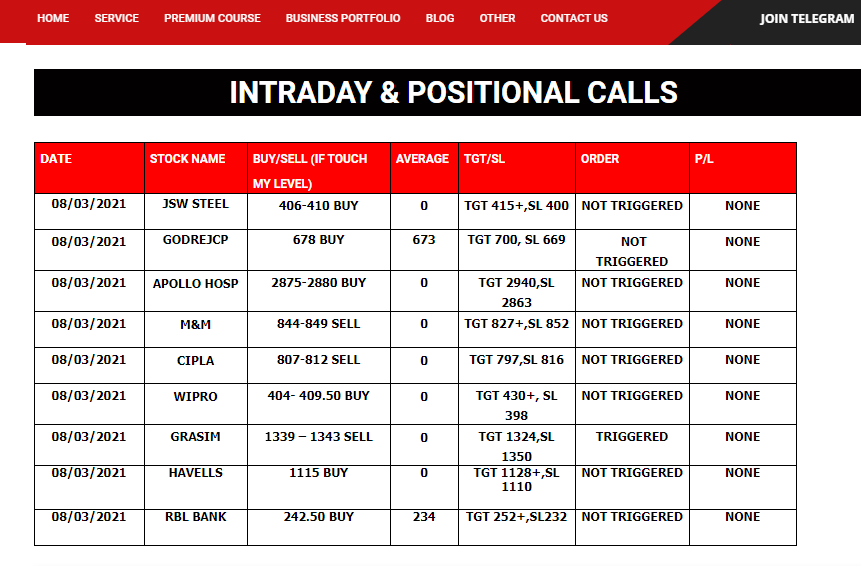 HOME SERVICE PREMIUM COURSE BUSINESS PORTFOLIO BLOG OTHER CONTACT US JOIN TELEGRAM

INTRADAY & POSITIONAL CALLS

| DATE | STOCK NAME | BUY/SELL (IF TOUCH MY LEVEL) | AVERAGE | TGT/SL | ORDER | P/L |
|---|---|---|---|---|---|---|
| 08/03/2021 | JSW STEEL | 406-410 BUY | 0 | TGT 415+,SL 400 | NOT TRIGGERED | NONE |
| 08/03/2021 | GODREJCP | 678 BUY | 673 | TGT 700, SL 669 | NOT TRIGGERED | NONE |
| 08/03/2021 | APOLLO HOSP | 2875-2880 BUY | 0 | TGT 2940,SL 2863 | NOT TRIGGERED | NONE |
| 08/03/2021 | M&M | 844-849 SELL | 0 | TGT 827+,SL 852 | NOT TRIGGERED | NONE |
| 08/03/2021 | CIPLA | 807-812 SELL | 0 | TGT 797,SL 816 | NOT TRIGGERED | NONE |
| 08/03/2021 | WIPRO | 404- 409.50 BUY | 0 | TGT 430+, SL 398 | NOT TRIGGERED | NONE |
| 08/03/2021 | GRASIM | 1339 – 1343 SELL | 0 | TGT 1324,SL 1350 | TRIGGERED | NONE |
| 08/03/2021 | HAVELLS | 1115 BUY | 0 | TGT 1128+,SL 1110 | NOT TRIGGERED | NONE |
| 08/03/2021 | RBL BANK | 242.50 BUY | 234 | TGT 252+,SL232 | NOT TRIGGERED | NONE |